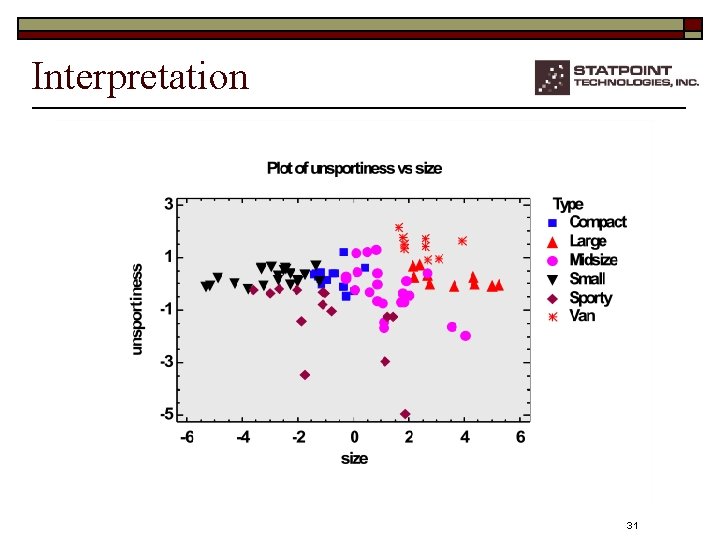 Interpretation

STATPOINT TECHNOLOGIES, INC.

Plot of unsportiness vs size

unsportiness

3
1
-1
-3
-5

-6 -4 -2 0 2 4 6

size

Type
Compact
Large
Midsize
Small
Sporty
Van

31